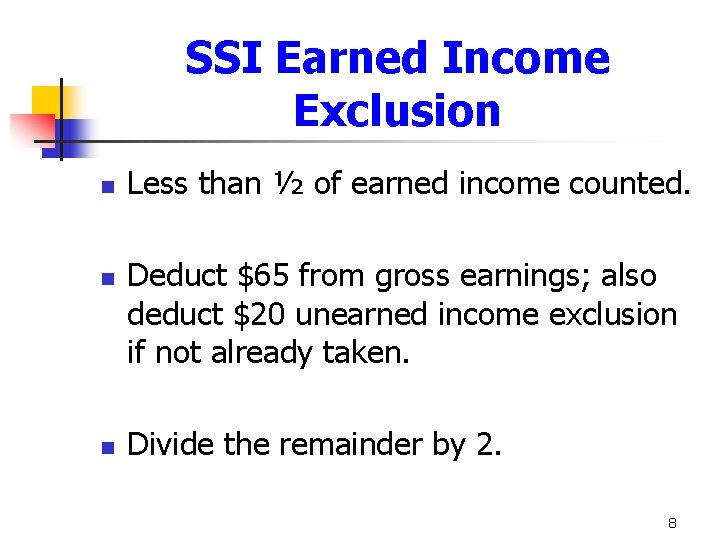 SSI Earned Income Exclusion

- Less than ½ of earned income counted.

- Deduct \$65 from gross earnings; also deduct \$20 unearned income exclusion if not already taken.

- Divide the remainder by 2.

8